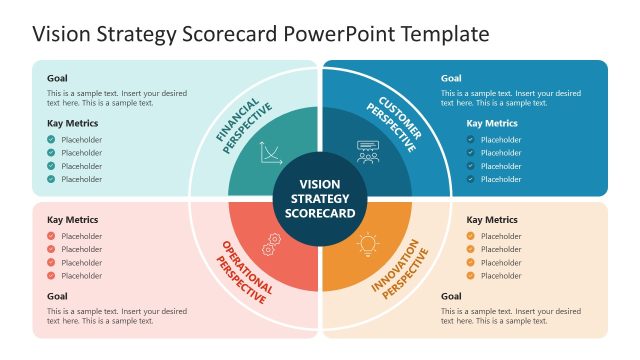 Vision Strategy Scorecard PowerPoint Template

Goal

This is a sample text. Insert your desired text here. This is a sample text.

Kay Metrics

Placeholder
Placeholder
Placeholder
Placeholder

FINANCIAL PERSPECTIVE

CUSTOMER PERSPECTIVE

Goal

This is a sample text. Insert your desired text here. This is a sample text.

Kay Metrics

Placeholder
Placeholder
Placeholder
Placeholder

VISION STRATEGY SCORECARD

Kay Metrics

Placeholder
Placeholder
Placeholder
Placeholder

Goal

This is a sample text. Insert your desired text here. This is a sample text.

OPERATIONAL PERSPECTIVE

INNOVATION PERSPECTIVE

Kay Metrics

Placeholder
Placeholder
Placeholder
Placeholder

Goal

This is a sample text. Insert your desired text here. This is a sample text.